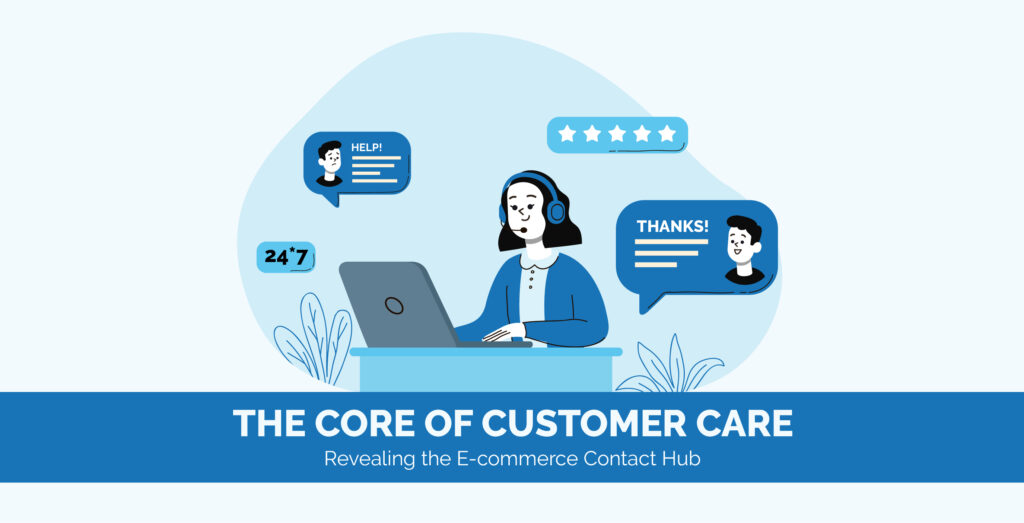 HELP!

24*7

THANKS!

THE CORE OF CUSTOMER CARE
Revealing the E-commerce Contact Hub